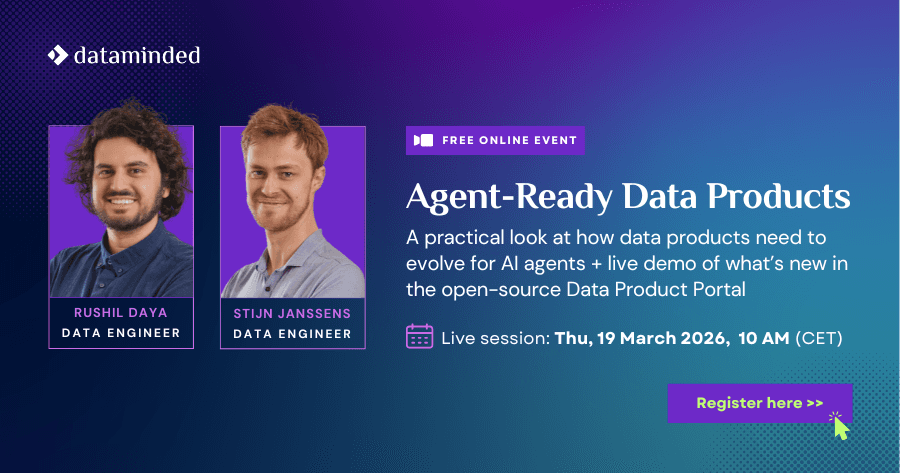 dataminded

RUSHIL DAYA
DATA ENGINEER

STIJN JANSSENS
DATA ENGINEER

FREE ONLINE EVENT

Agent-Ready Data Products

A practical look at how data products need to evolve for AI agents + live demo of what's new in the open-source Data Product Portal

Live session: Thu, 19 March 2026, 10 AM (CET)

Register here >>